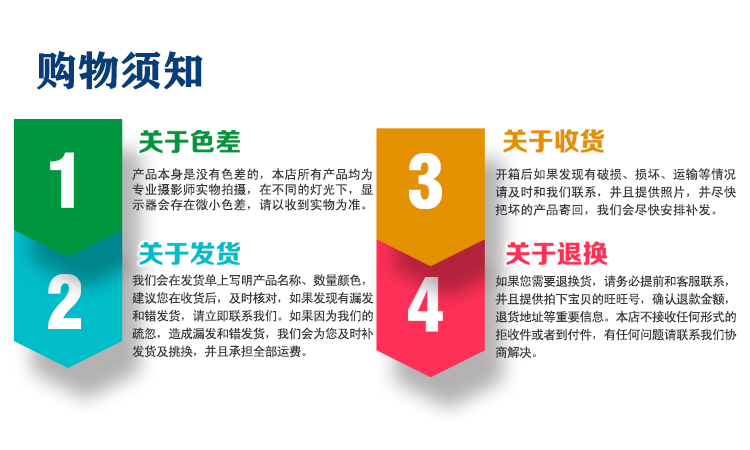 购物须知

1

关于色差

产品本身是没有色差的，本店所有产品均为专业摄影师实物拍摄，在不同的灯光下，显示器会存在微小色差，请以收到实物为准。

2

关于发货

我们会在发货单上写明产品名称、数量颜色，建议您在收货后，及时核对，如果发现有漏发和错发货，请立即联系我们。如果因为我们的疏忽，造成漏发和错发货，我们会为您及时补发货及挑换，并且承担全部运费。

3

关于收货

开箱后如果发现有破损、损坏、运输等情况请及时和我们联系，并且提供照片，并尽快把坏的产品寄回，我们会尽快安排补发。

4

关于退换

如果您需要退换货，请务必提前和客服联系，并且提供拍下宝贝的旺旺号，确认退款金额，退货地址等重要信息。本店不接收任何形式的拒收件或者到付件，有任何问题请联系我们协商解决。